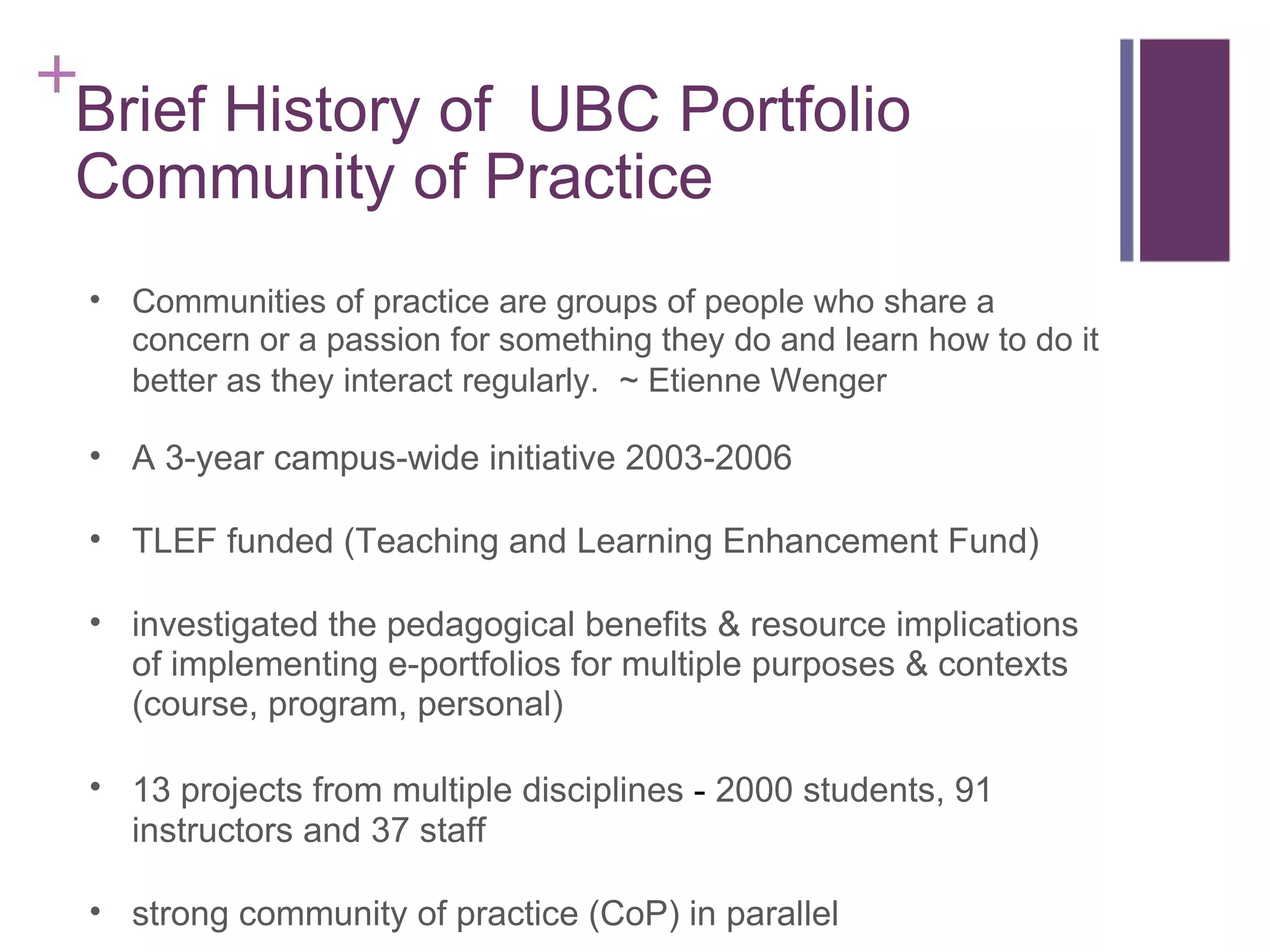 + Brief History of UBC Portfolio Community of Practice

• Communities of practice are groups of people who share a concern or a passion for something they do and learn how to do it better as they interact regularly. ~ Etienne Wenger

• A 3-year campus-wide initiative 2003-2006

• TLEF funded (Teaching and Learning Enhancement Fund)

• investigated the pedagogical benefits & resource implications of implementing e-portfolios for multiple purposes & contexts (course, program, personal)

• 13 projects from multiple disciplines - 2000 students, 91 instructors and 37 staff

• strong community of practice (CoP) in parallel